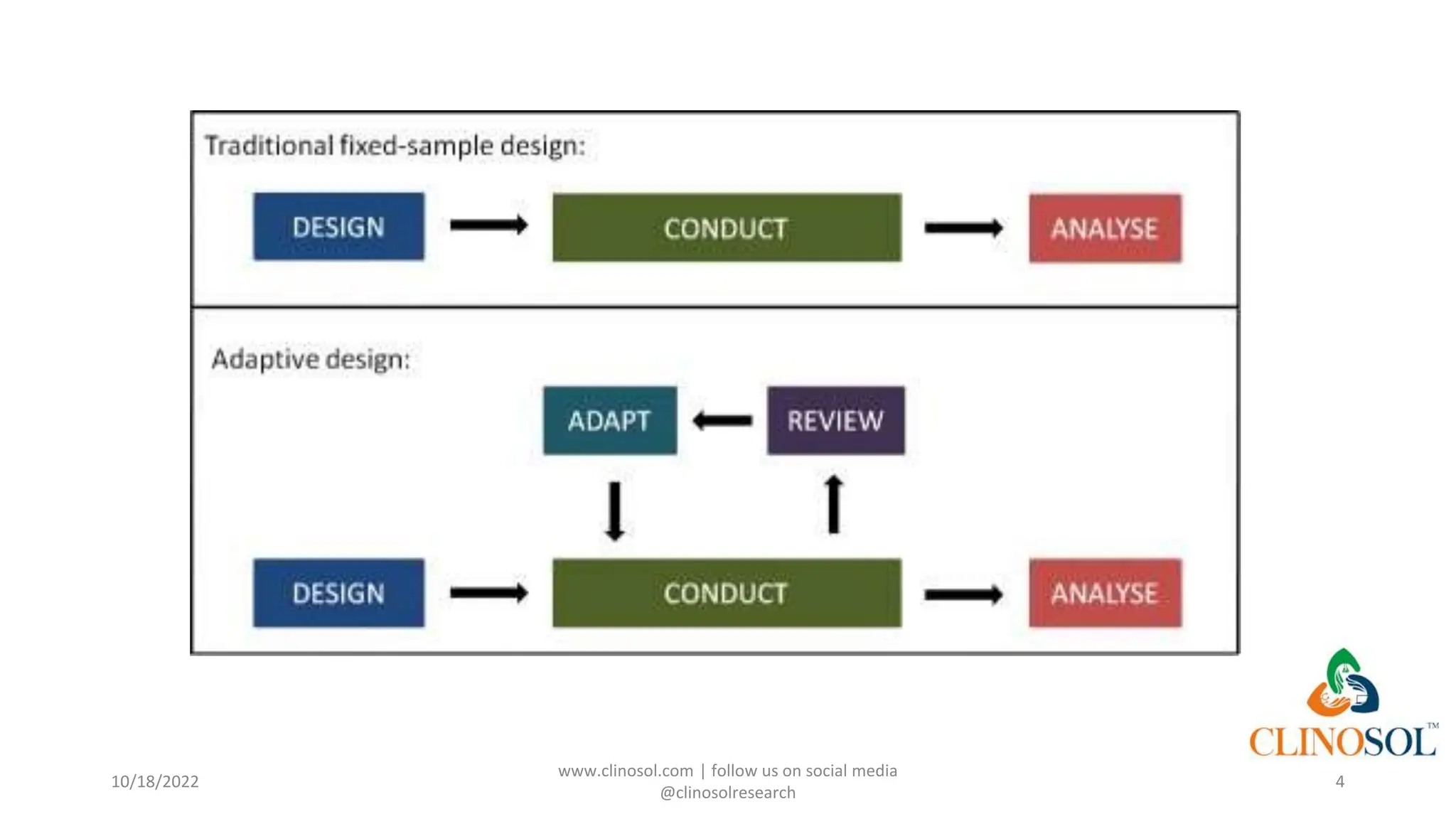 Traditional fixed-sample design:

DESIGN

CONDUCT

ANALYSE

Adaptive design:

ADAPT

REVIEW

DESIGN

CONDUCT

ANALYSE

CLINOSOL™

10/18/2022

www.clinosol.com | follow us on social media @clinosolresearch

4